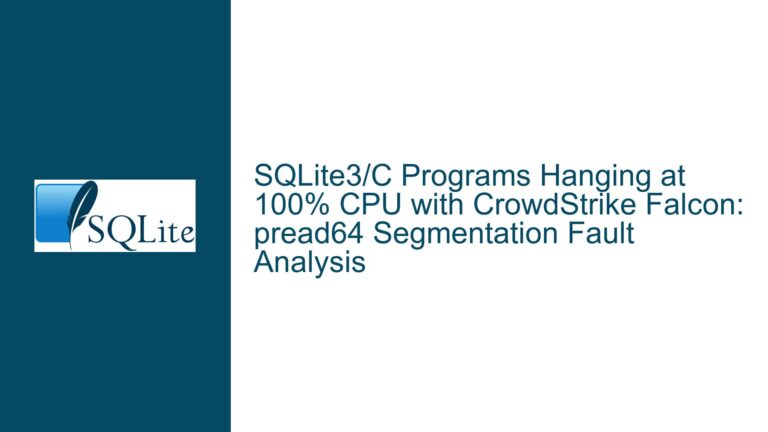 SQLite

SQLite3/C Programs Hanging at 100% CPU with CrowdStrike Falcon: pread64 Segmentation Fault Analysis